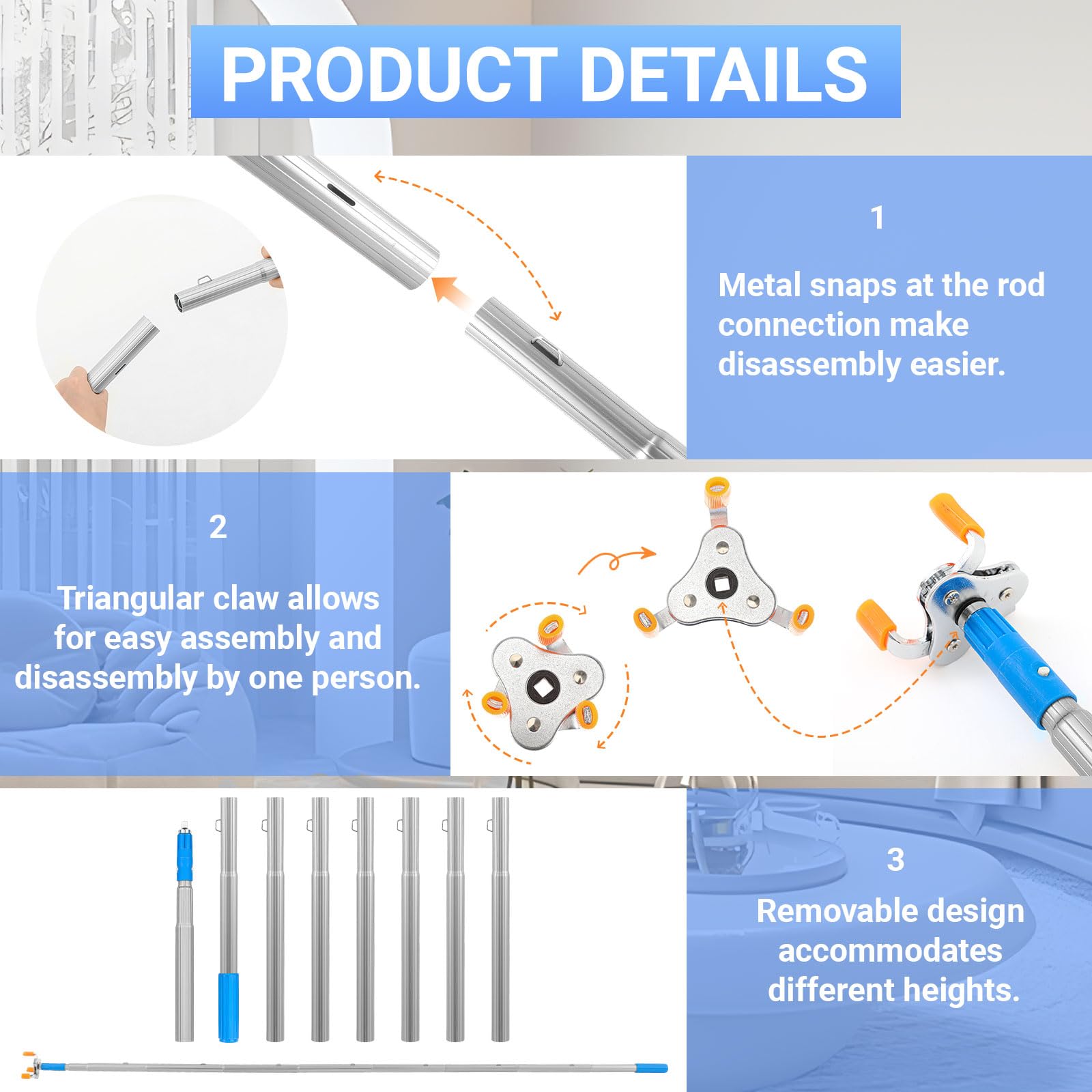 PRODUCT DETAILS

1

Metal snaps at the rod connection make disassembly easier.

2

Triangular claw allows for easy assembly and disassembly by one person.

3

Removable design accommodates different heights.